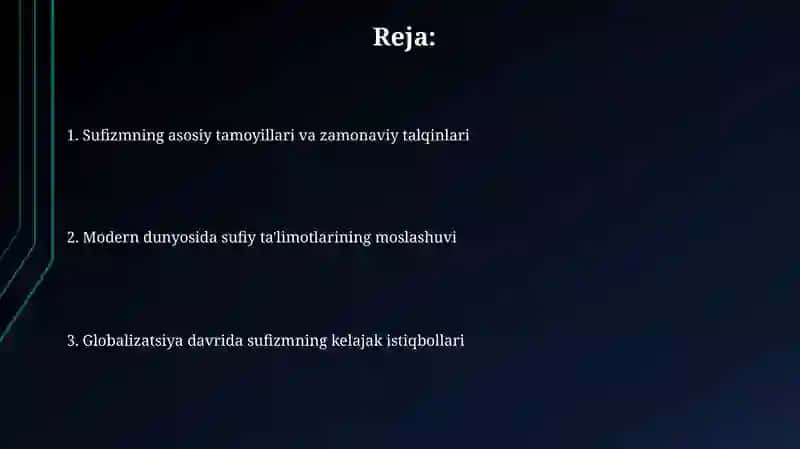 Reja:

1. Sufizmning asosiy tamoyillari va zamonaviy talqinlari

2. Modern dunyosida sufiy ta'limotlarining moslashuvi

3. Globalizatsiya davrida sufizmning kelajak istiqbollari